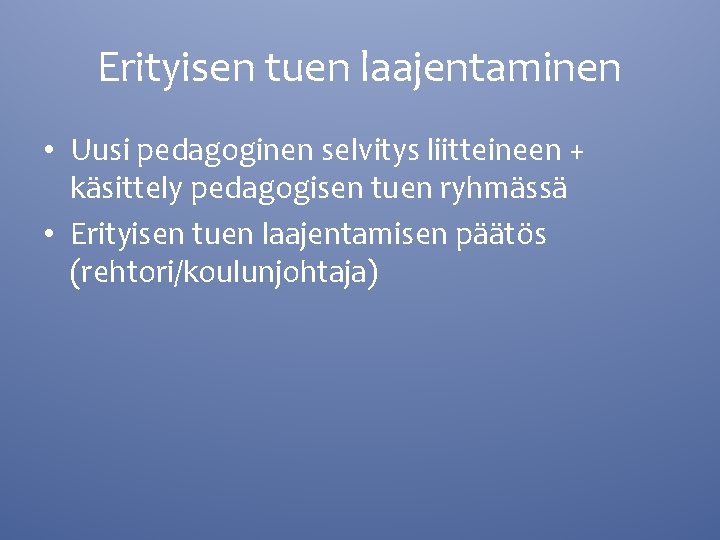 Erityisen tuen laajentaminen

• Uusi pedagoginen selvitys liitteineen + käsittely pedagogisen tuen ryhmässä
• Erityisen tuen laajentamisen päätös (rehtori/koulunjohtaja)